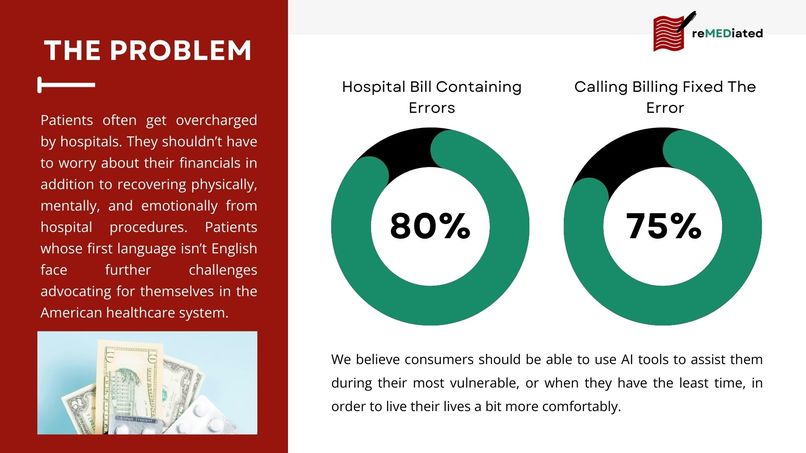 THE PROBLEM

Patients often get overcharged by hospitals. They shouldn't have to worry about their financials in addition to recovering physically, mentally, and emotionally from hospital procedures. Patients whose first language isn't English face further challenges advocating for themselves in the American healthcare system.

reMEDiated

Hospital Bill Containing Errors

80%

Calling Billing Fixed The Error

75%

We believe consumers should be able to use AI tools to assist them during their most vulnerable, or when they have the least time, in order to live their lives a bit more comfortably.